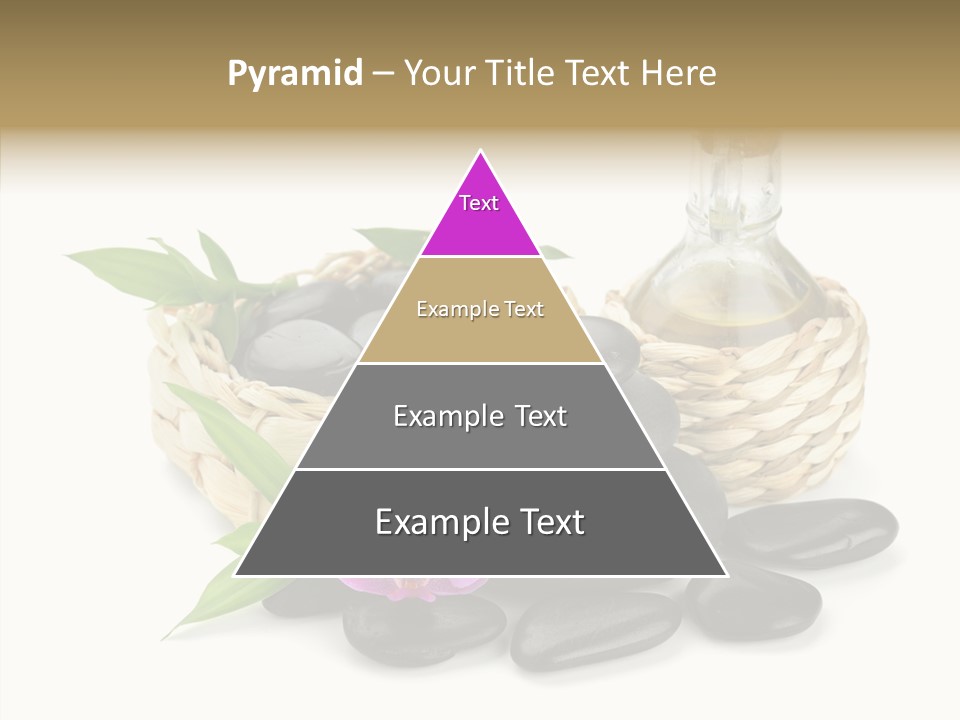 Pyramid – Your Title Text Here

Text

Example Text

Example Text

Example Text